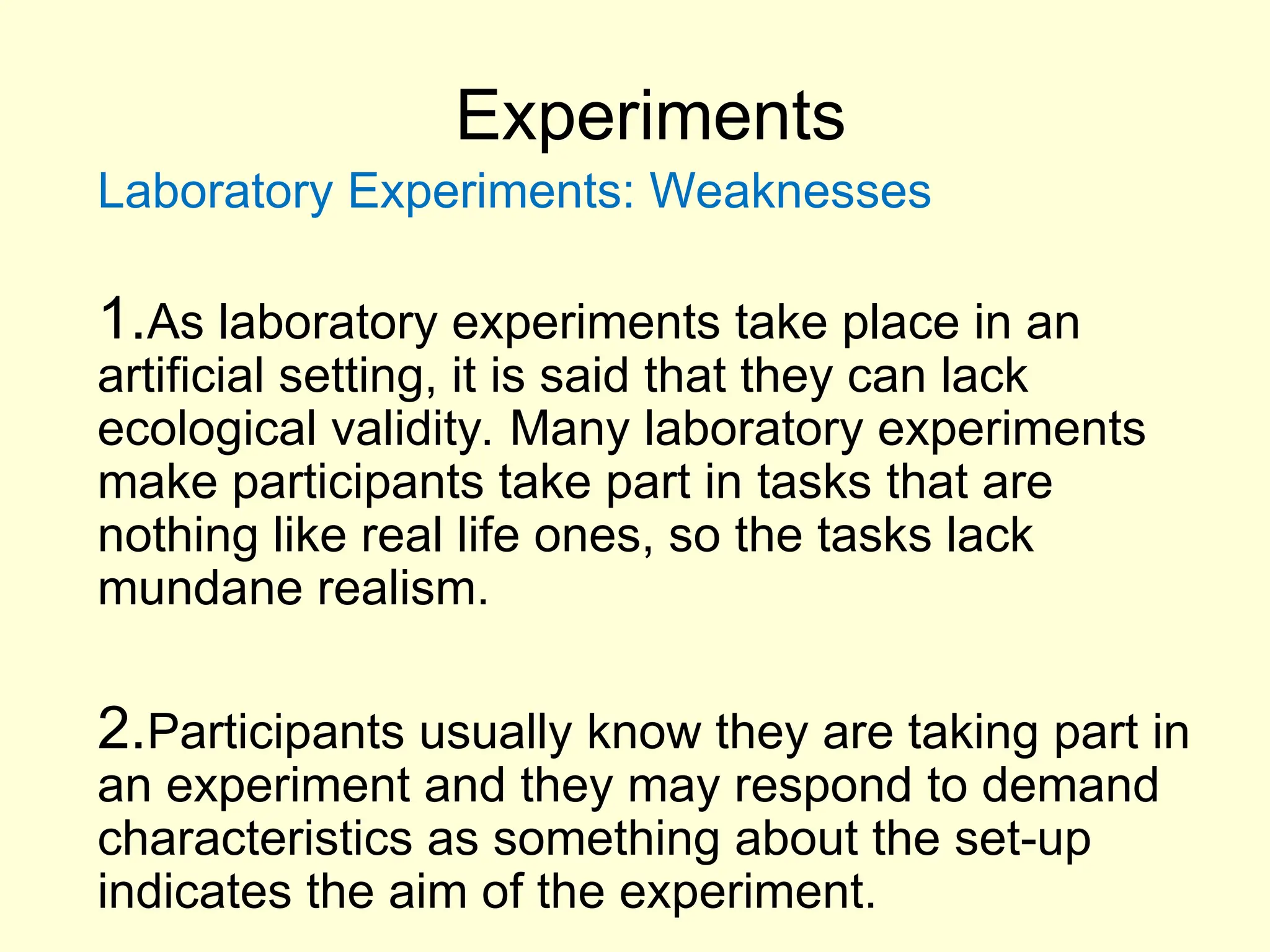 Experiments

Laboratory Experiments: Weaknesses

1.As laboratory experiments take place in an artificial setting, it is said that they can lack ecological validity. Many laboratory experiments make participants take part in tasks that are nothing like real life ones, so the tasks lack mundane realism.

2.Participants usually know they are taking part in an experiment and they may respond to demand characteristics as something about the set-up indicates the aim of the experiment.